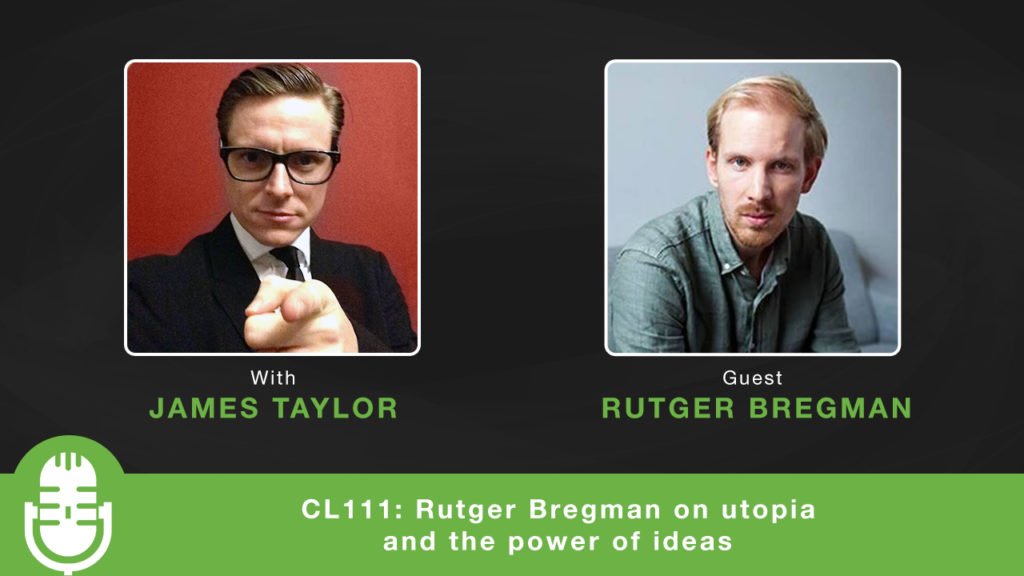 With
JAMES TAYLOR

Guest
RUTGER BREGMAN

CL111: Rutger Bregman on utopia and the power of ideas